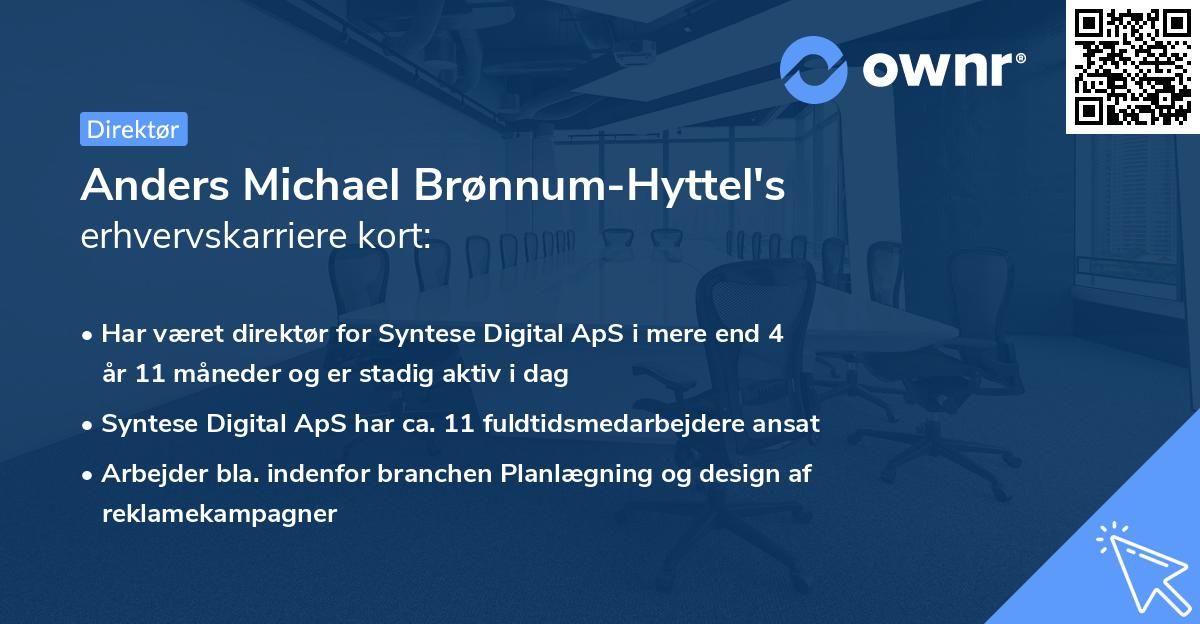 ownr®

Direktør

Anders Michael Brønnum-Hyttel's erhvervskarriere kort:

• Har været direktør for Syntese Digital ApS i mere end 4 år 11 måneder og er stadig aktiv i dag

• Syntese Digital ApS har ca. 11 fuldtidsmedarbejdere ansat

• Arbejder bla. indenfor branchen Planlægning og design af reklamekampagner